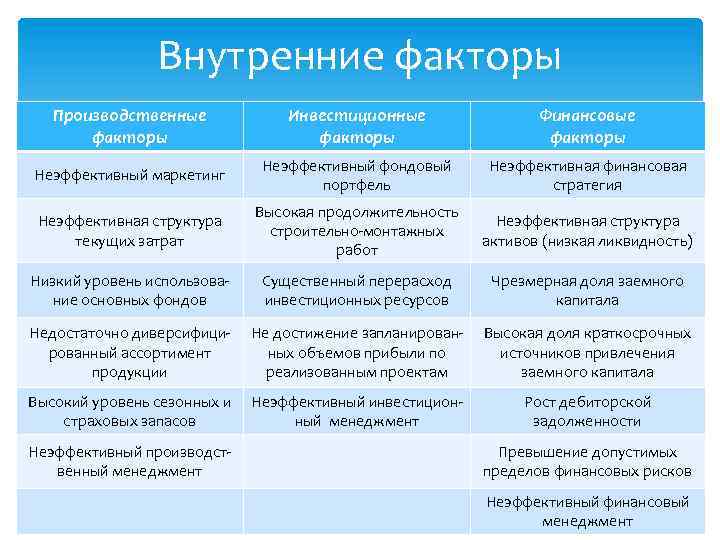 Внутренние факторы

| Производственные факторы | Инвестиционные факторы | Финансовые факторы |
|---|---|---|
| Неэффективный маркетинг | Неэффективный фондовый портфель | Неэффективная финансовая стратегия |
| Неэффективная структура текущих затрат | Высокая продолжительность строительно-монтажных работ | Неэффективная структура активов (низкая ликвидность) |
| Низкий уровень использование основных фондов | Существенный перерасход инвестиционных ресурсов | Чрезмерная доля заемного капитала |
| Недостаточно диверсифицированный ассортимент продукции | Не достижение запланированных объемов прибыли по реализованным проектам | Высокая доля краткосрочных источников привлечения заемного капитала |
| Высокий уровень сезонных и страховых запасов | Неэффективный инвестиционный менеджмент | Рост дебиторской задолженности |
| Неэффективный производственный менеджмент | | Превышение допустимых пределов финансовых рисков |
| | | Неэффективный финансовый менеджмент |